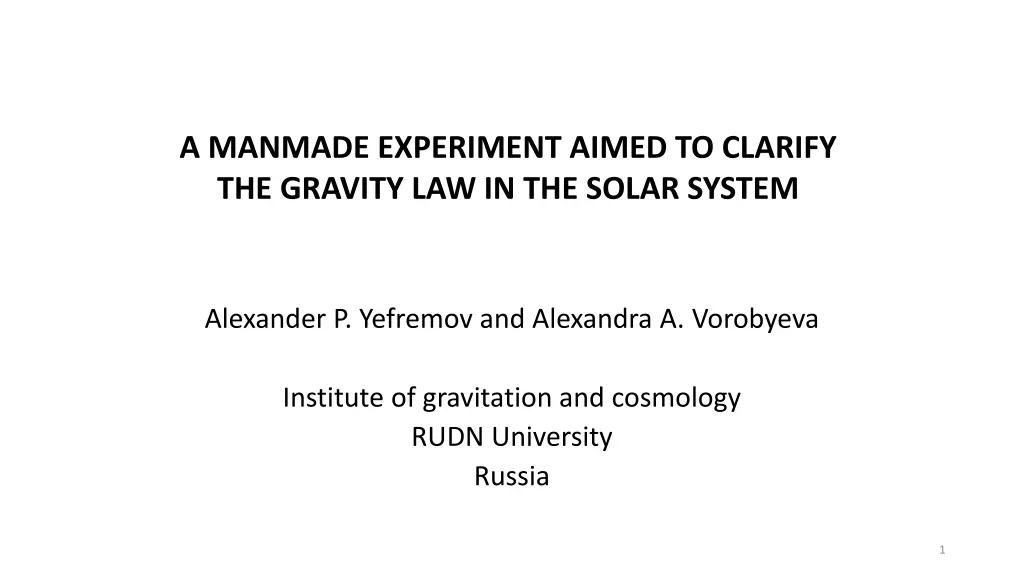 A MANMADE EXPERIMENT AIMED TO CLARIFY THE GRAVITY LAW IN THE SOLAR SYSTEM

Alexander P. Yefremov and Alexandra A. Vorobyeva

Institute of gravitation and cosmology
RUDN University
Russia

1